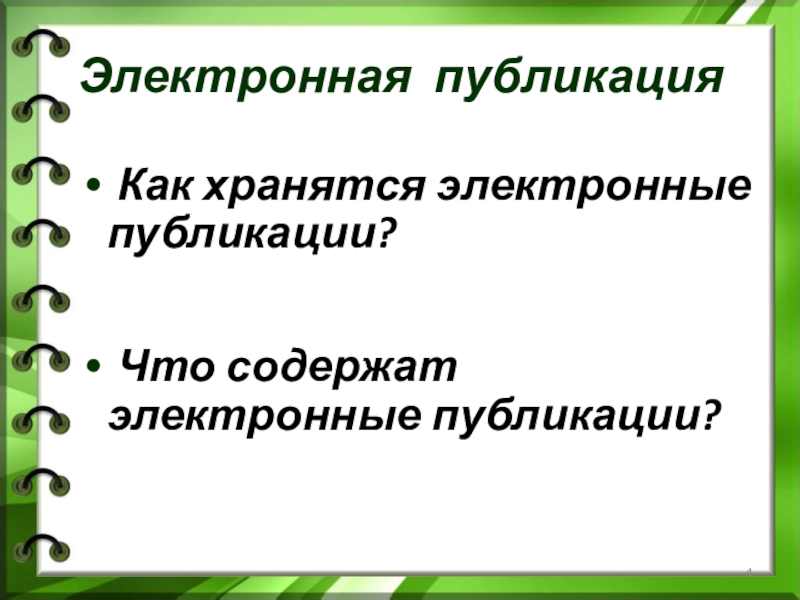 Электронная публикация

• Как хранятся электронные публикации?

• Что содержат электронные публикации?

4